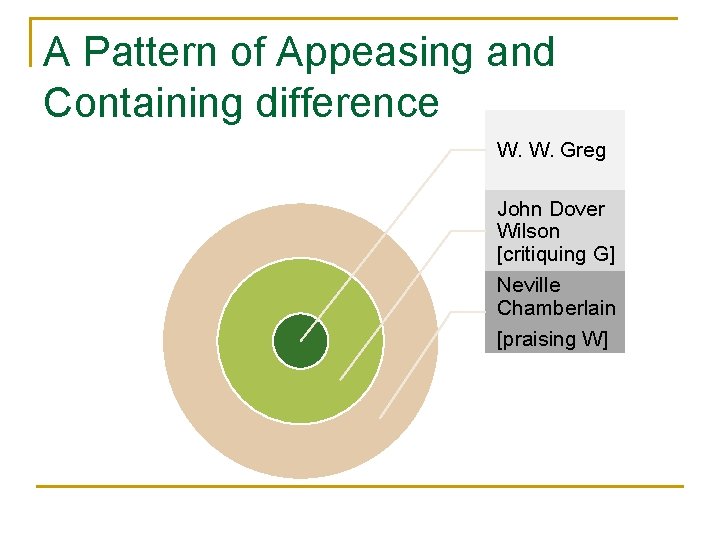 A Pattern of Appeasing and Containing difference

W. W. Greg

John Dover Wilson [critiquing G]

Neville Chamberlain

[praising W]